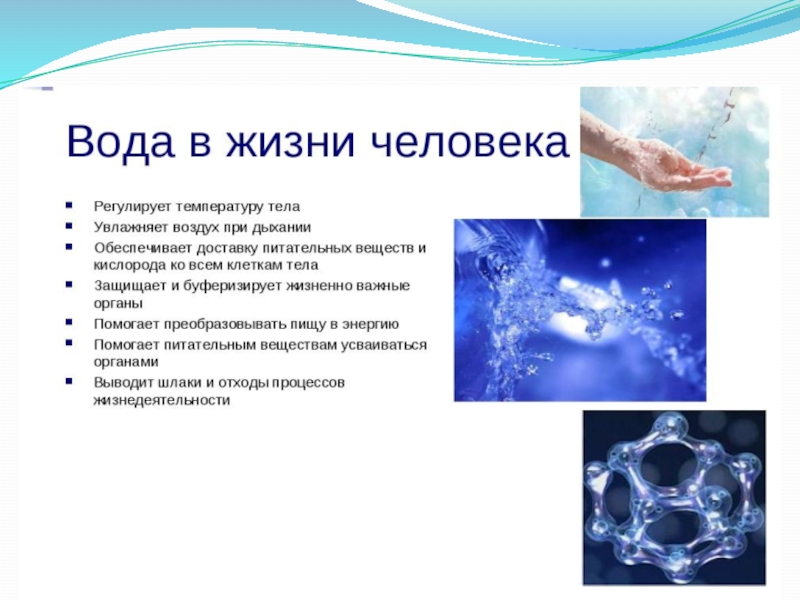 Вода в жизни человека

- Регулирует температуру тела
- Увлажняет воздух при дыхании
- Обеспечивает доставку питательных веществ и кислорода ко всем клеткам тела
- Защищает и буферизирует жизненно важные органы
- Помогает преобразовывать пищу в энергию
- Помогает питательным веществам усваиваться органами
- Выводит шлаки и отходы процессов жизнедеятельности